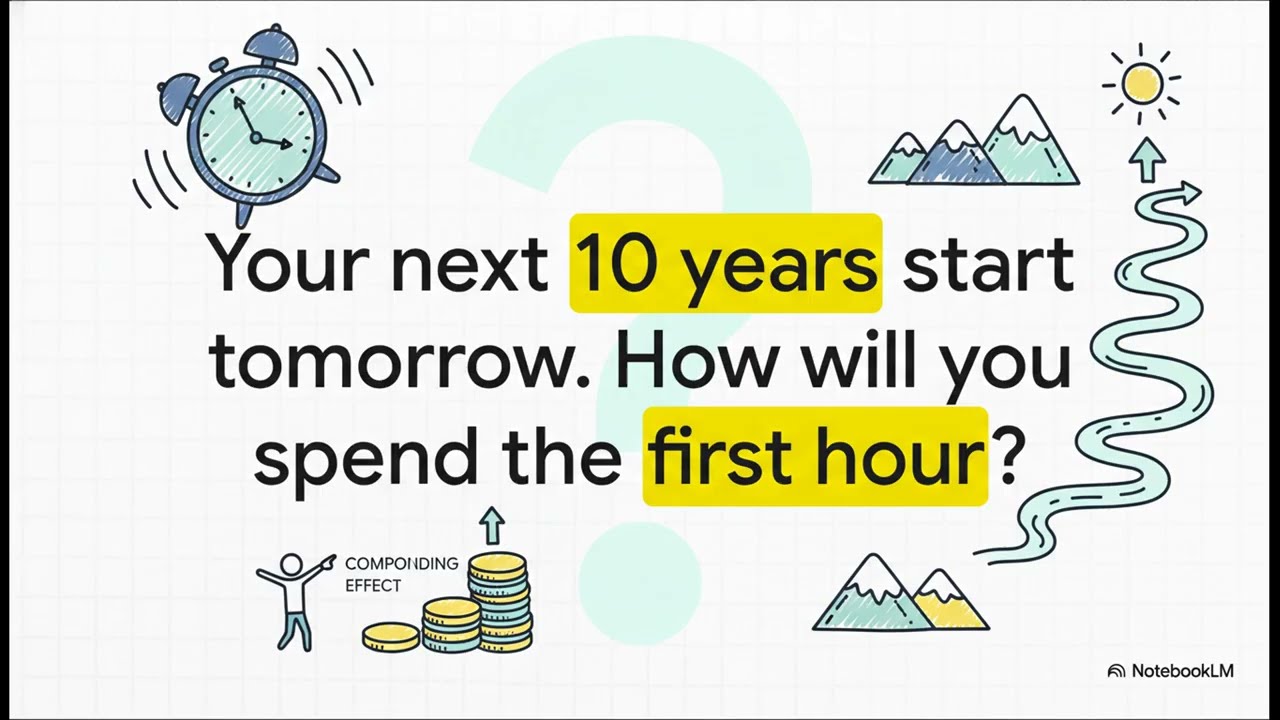 Your next 10 years start tomorrow. How will you spend the first hour?

COMPONDING EFFECT

NotebookLM